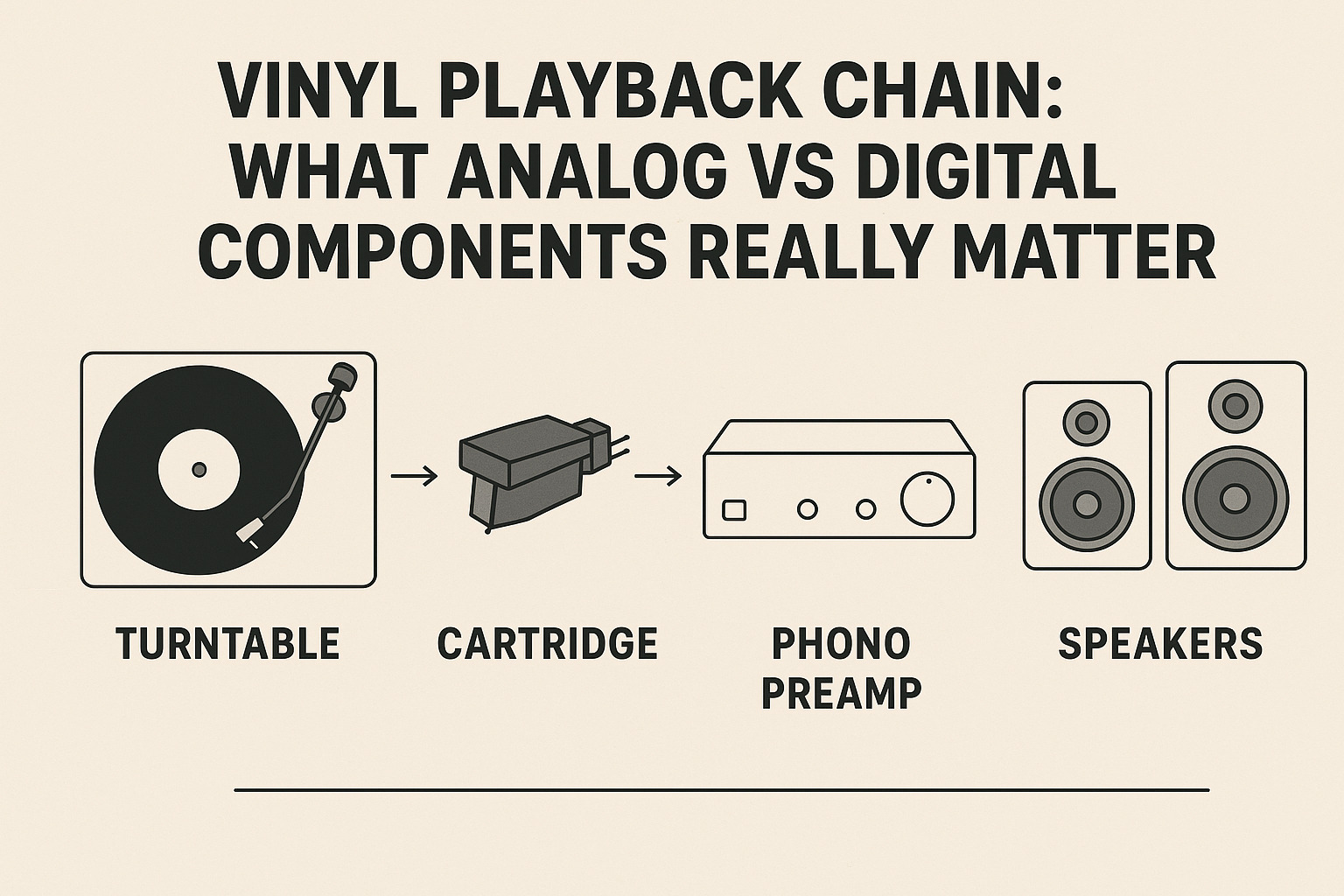 VINYL PLAYBACK CHAIN: WHAT ANALOG VS DIGITAL COMPONENTS REALLY MATTER

TURNTABLE

CARTRIDGE

PHONO PREAMP

SPEAKERS